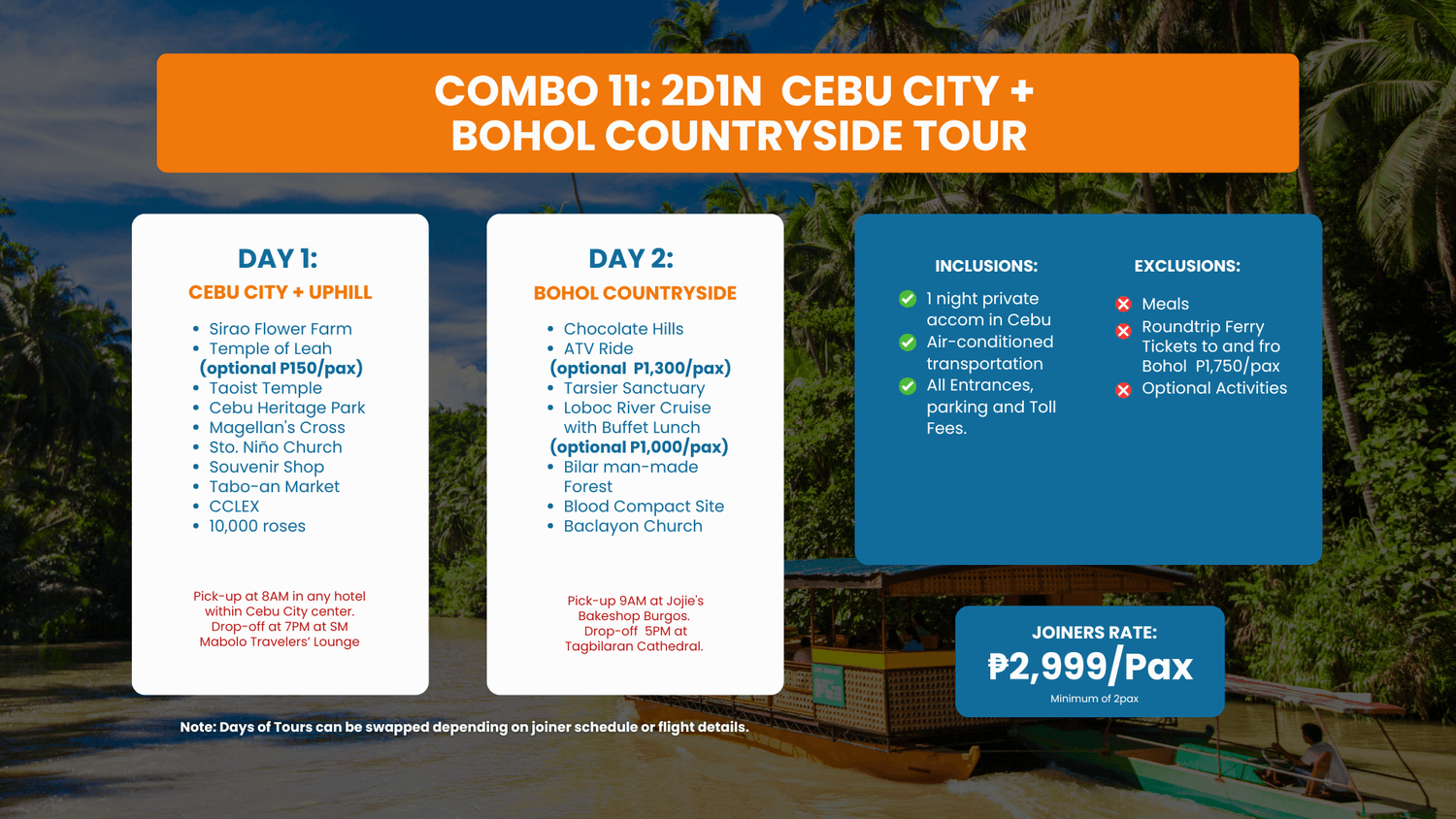 COMBO 11: 2D1N CEBU CITY + BOHOL COUNTRYSIDE TOUR

DAY 1:
CEBU CITY + UPHILL

- Sirao Flower Farm
- Temple of Leah
(optional P150/pax)
- Taoist Temple
- Cebu Heritage Park
- Magellan's Cross
- Sto. Niño Church
- Souvenir Shop
- Tabo-an Market
- CCLEX
- 10,000 roses

Pick-up at 8AM in any hotel within Cebu City center. Drop-off at 7PM at SM Mabolo Travelers' Lounge

DAY 2:
BOHOL COUNTRYSIDE

- Chocolate Hills
- ATV Ride
(optional P1,300/pax)
- Tarsier Sanctuary
- Loboc River Cruise with Buffet Lunch
(optional P1,000/pax)
- Bilar man-made Forest
- Blood Compact Site
- Baclayon Church

Pick-up 9AM at Jojie's Bakeshop Burgos. Drop-off 5PM at Tagbilaran Cathedral.

INCLUSIONS:
1 night private accom in Cebu
Air-conditioned transportation
All Entrances, parking and Toll Fees.

EXCLUSIONS:
Meals
Roundtrip Ferry Tickets to and fro Bohol P1,750/pax
Optional Activities

JOINERS RATE:
₱2,999/Pax
Minimum of 2pax

Note: Days of Tours can be swapped depending on joiner schedule or flight details.